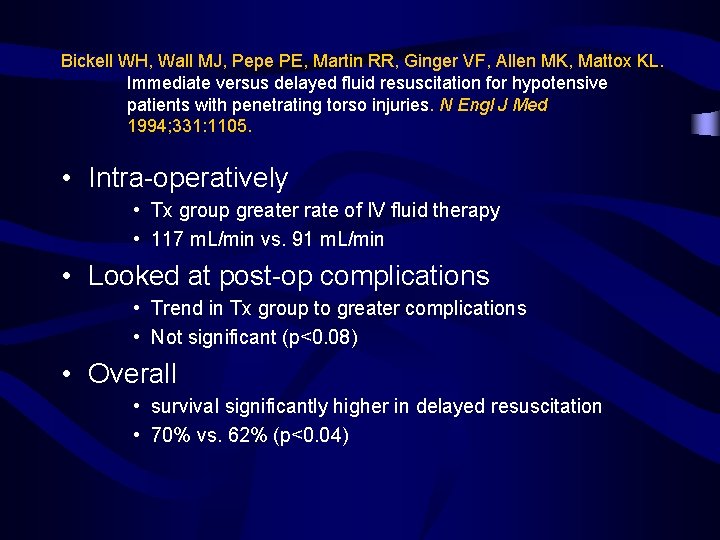 Bickell WH, Wall MJ, Pepe PE, Martin RR, Ginger VF, Allen MK, Mattox KL. Immediate versus delayed fluid resuscitation for hypotensive patients with penetrating torso injuries. N Engl J Med 1994;331:1105.

• Intra-operatively
• Tx group greater rate of IV fluid therapy
• 117 mL/min vs. 91 mL/min

• Looked at post-op complications
• Trend in Tx group to greater complications
• Not significant (p<0.08)

• Overall
• survival significantly higher in delayed resuscitation
• 70% vs. 62% (p<0.04)